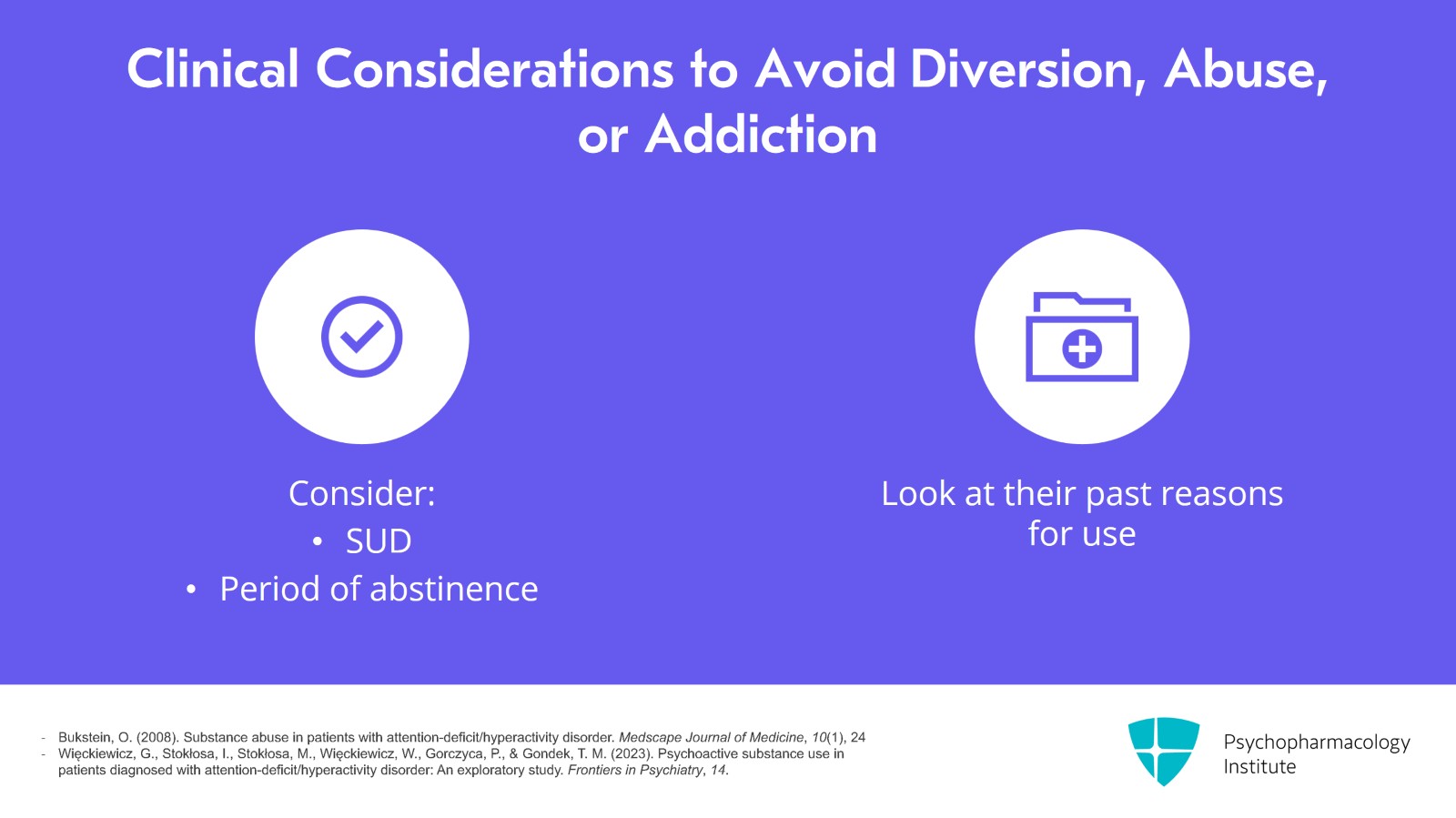 Clinical Considerations to Avoid Diversion, Abuse, or Addiction

Consider:
• SUD
• Period of abstinence

Look at their past reasons for use

- Bukstein, O. (2008). Substance abuse in patients with attention-deficit/hyperactivity disorder. Medscape Journal of Medicine, 10(1), 24
- Więckiewicz, G., Stokłosa, I., Stokłosa, M., Więckiewicz, W., Gorczyca, P., & Gondek, T. M. (2023). Psychoactive substance use in patients diagnosed with attention-deficit/hyperactivity disorder: An exploratory study. Frontiers in Psychiatry, 14.

Psychopharmacology Institute